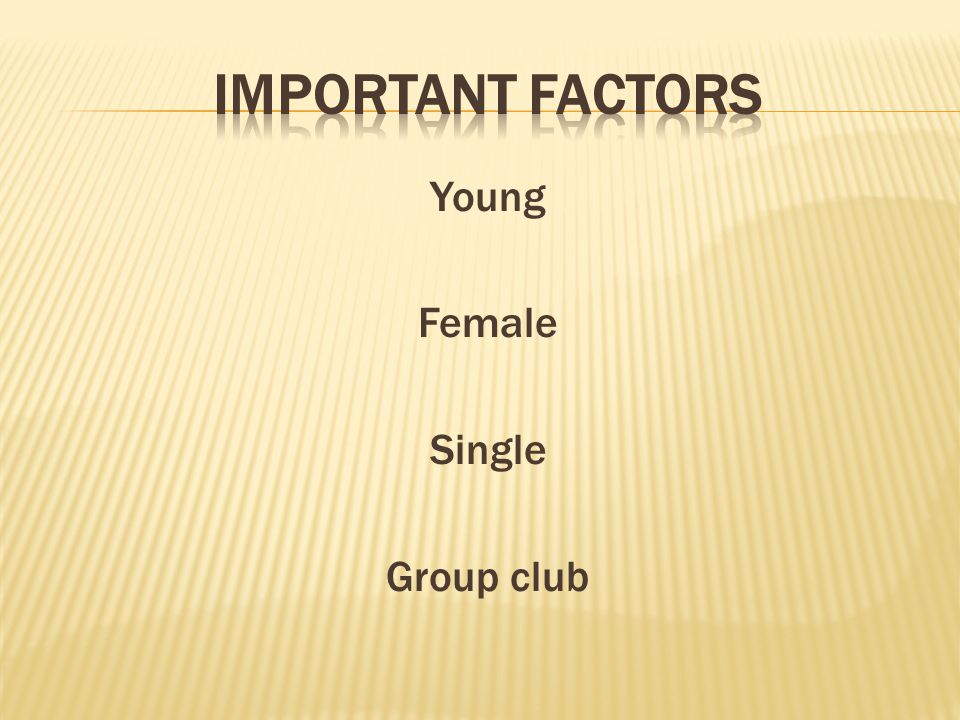 IMPORTANT FACTORS

Young

Female

Single

Group club